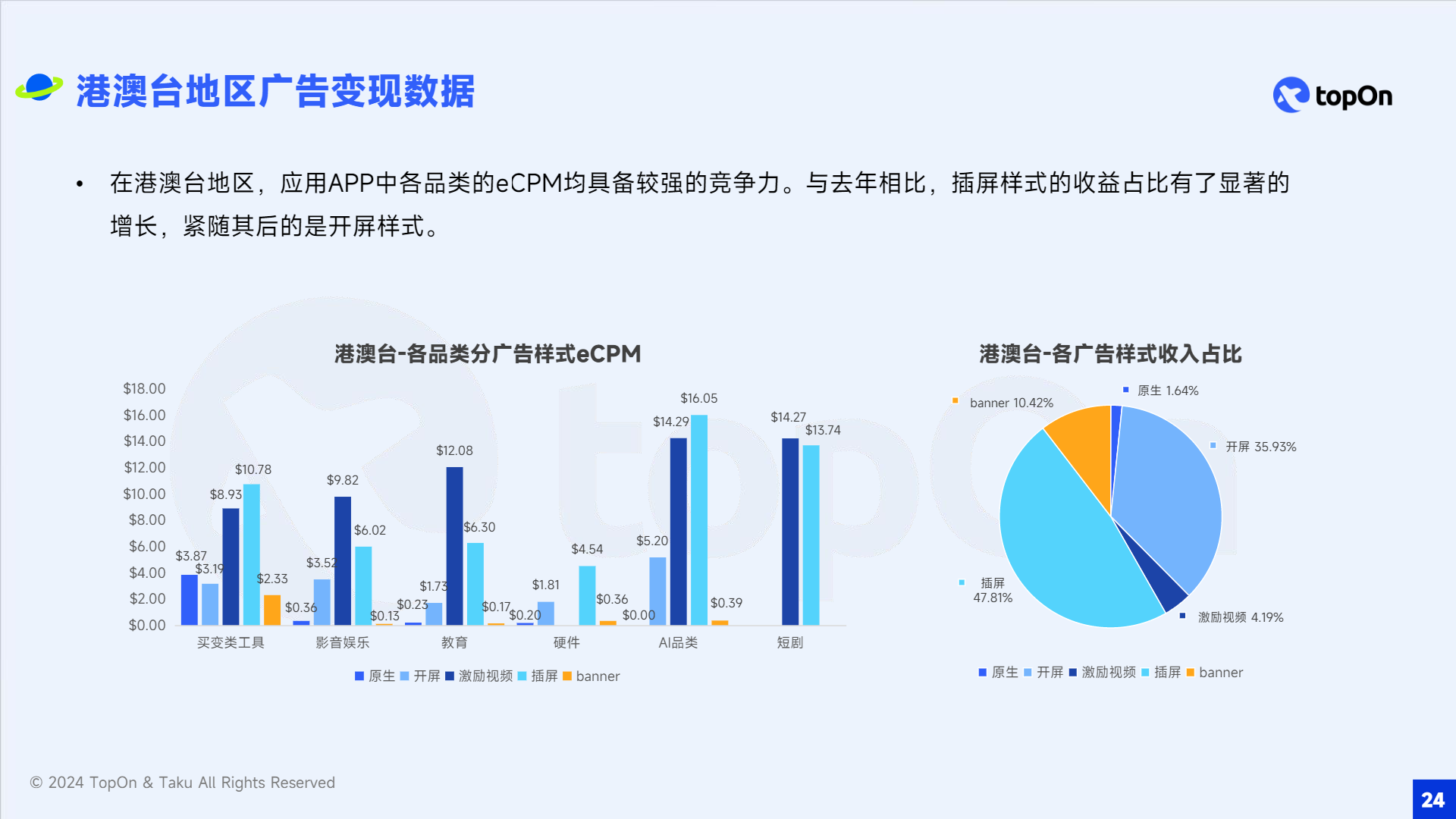 港澳台地区广告变现数据

topOn

• 在港澳台地区，应用APP中各品类的eCPM均具备较强的竞争力。与去年相比，插屏样式的收益占比有了显著的增长，紧随其后的是开屏样式。

港澳台-各品类分广告样式eCPM

$18.00
$16.00
$14.00
$12.00
$10.00
$8.00
$6.00
$4.00
$2.00
$0.00

$3.87 $3.19 $8.93 $10.78 $2.33
$0.36 $3.52 $9.82 $6.02 $0.13
$0.23 $1.73 $12.08 $6.30 $0.17
$0.20 $1.81 $4.54 $0.36
$0.00 $5.20 $14.29 $16.05 $0.39
$14.27 $13.74

买变类工具 影音娱乐 教育 硬件 AI品类 短剧

原生 开屏 激励视频 插屏 banner

港澳台-各广告样式收入占比

banner 10.42%
原生 1.64%
开屏 35.93%
插屏 47.81%
激励视频 4.19%

原生 开屏 激励视频 插屏 banner

© 2024 TopOn & Taku All Rights Reserved

24